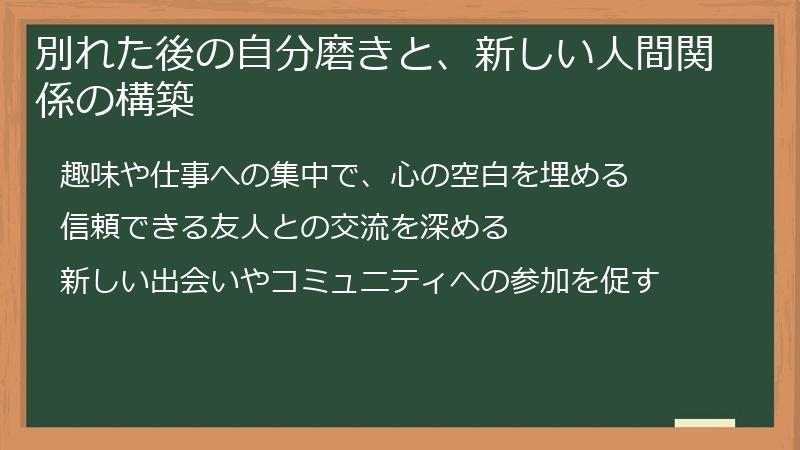 別れた後の自分磨きと、新しい人間関係の構築

趣味や仕事への集中で、心の空白を埋める

信頼できる友人との交流を深める

新しい出会いやコミュニティへの参加を促す